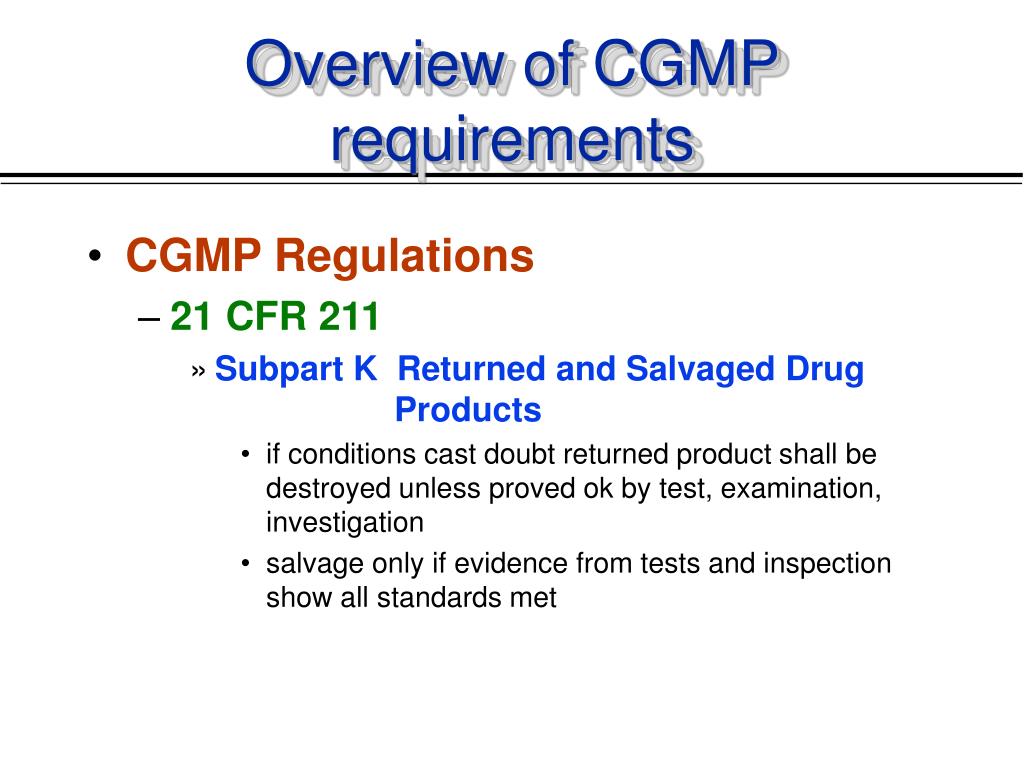 Overview of CGMP requirements

• CGMP Regulations
– 21 CFR 211
» Subpart K  Returned and Salvaged Drug Products
• if conditions cast doubt returned product shall be destroyed unless proved ok by test, examination, investigation
• salvage only if evidence from tests and inspection show all standards met